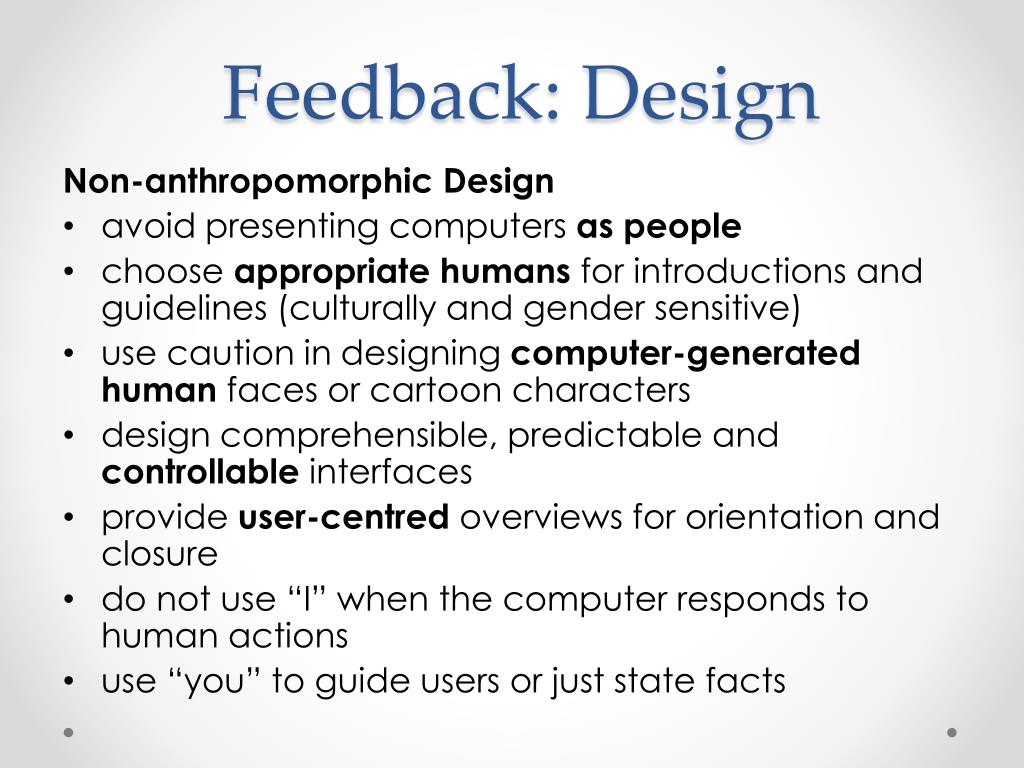 Feedback: Design

Non-anthropomorphic Design

• avoid presenting computers as people
• choose appropriate humans for introductions and guidelines (culturally and gender sensitive)
• use caution in designing computer-generated human faces or cartoon characters
• design comprehensible, predictable and controllable interfaces
• provide user-centred overviews for orientation and closure
• do not use “I” when the computer responds to human actions
• use “you” to guide users or just state facts